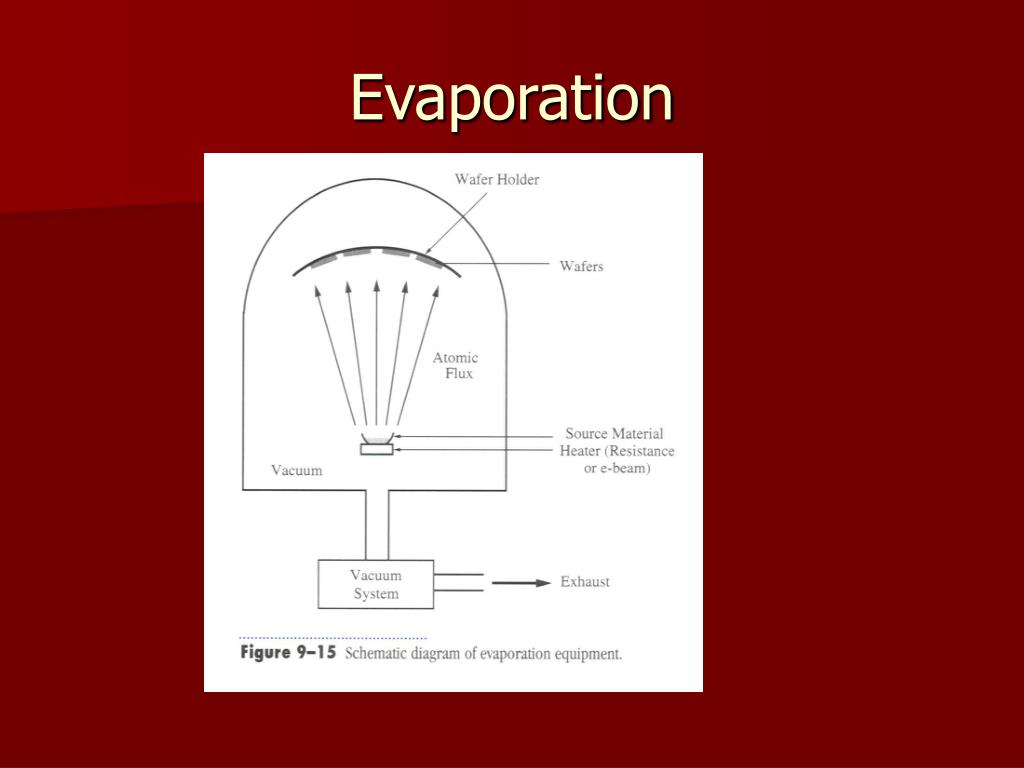 Evaporation

Wafer Holder

Wafers

Atomic Flux

Source Material

Heater (Resistance or e-beam)

Vacuum

Vacuum System

Exhaust

Figure 9–15 Schematic diagram of evaporation equipment.